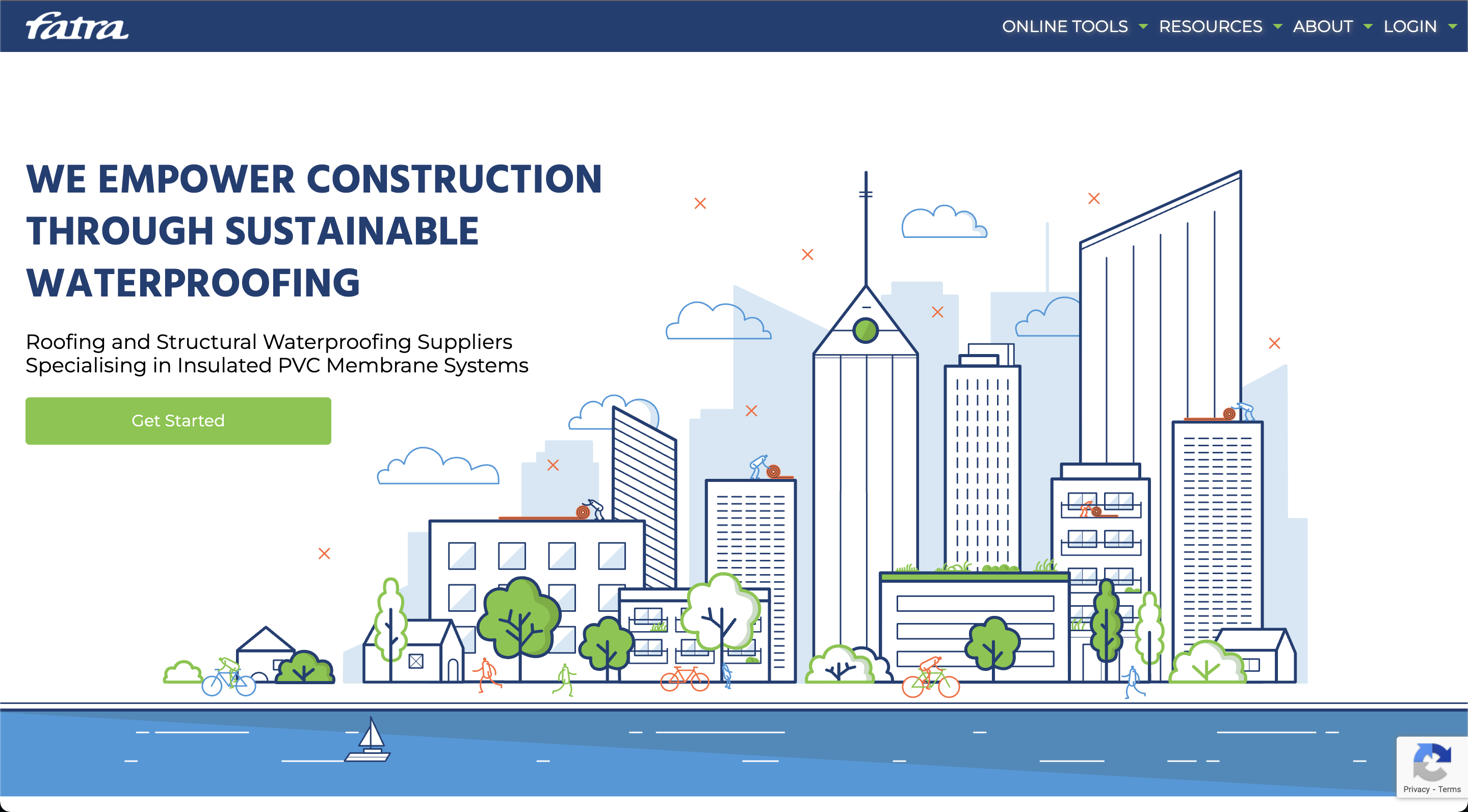 fatra

ONLINE TOOLS RESOURCES ABOUT LOGIN

WE EMPOWER CONSTRUCTION THROUGH SUSTAINABLE WATERPROOFING

Roofing and Structural Waterproofing Suppliers
Specialising in Insulated PVC Membrane Systems

Get Started

Privacy - Terms